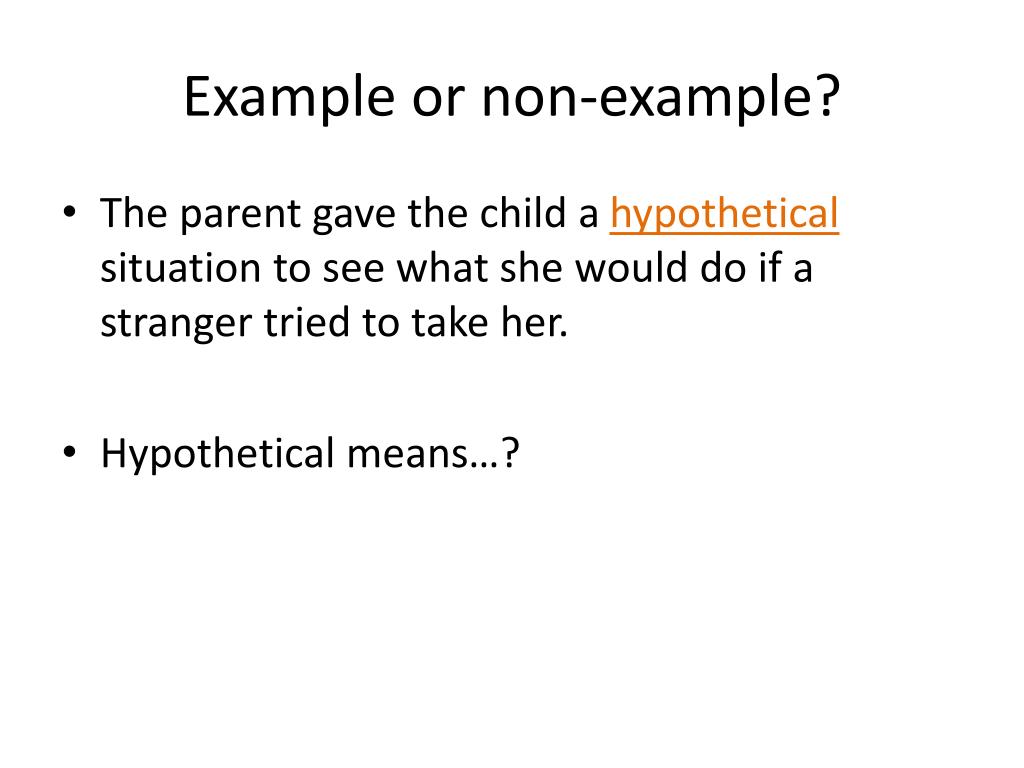 Example or non-example?

• The parent gave the child a hypothetical situation to see what she would do if a stranger tried to take her.

• Hypothetical means…?